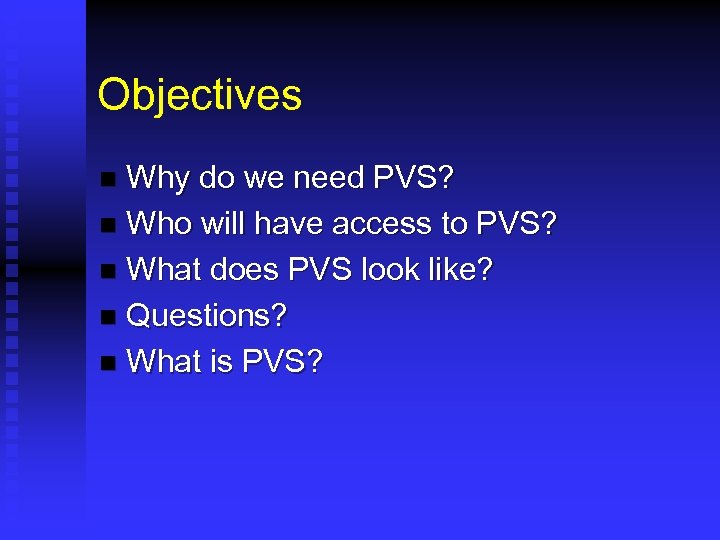 Objectives

- Why do we need PVS?
- Who will have access to PVS?
- What does PVS look like?
- Questions?
- What is PVS?